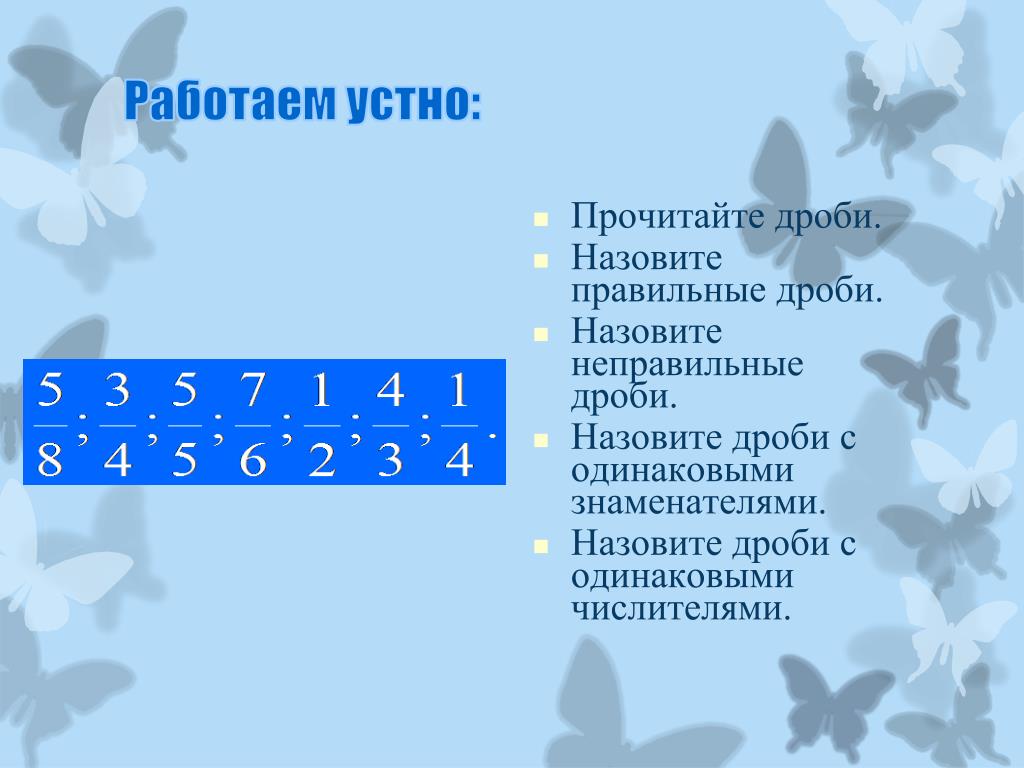 Работаем устно:

$\frac{5}{8}; \frac{3}{4}; \frac{5}{5}; \frac{7}{6}; \frac{1}{2}; \frac{4}{3}; \frac{1}{4}.$

- Прочитайте дроби.
- Назовите правильные дроби.
- Назовите неправильные дроби.
- Назовите дроби с одинаковыми знаменателями.
- Назовите дроби с одинаковыми числителями.